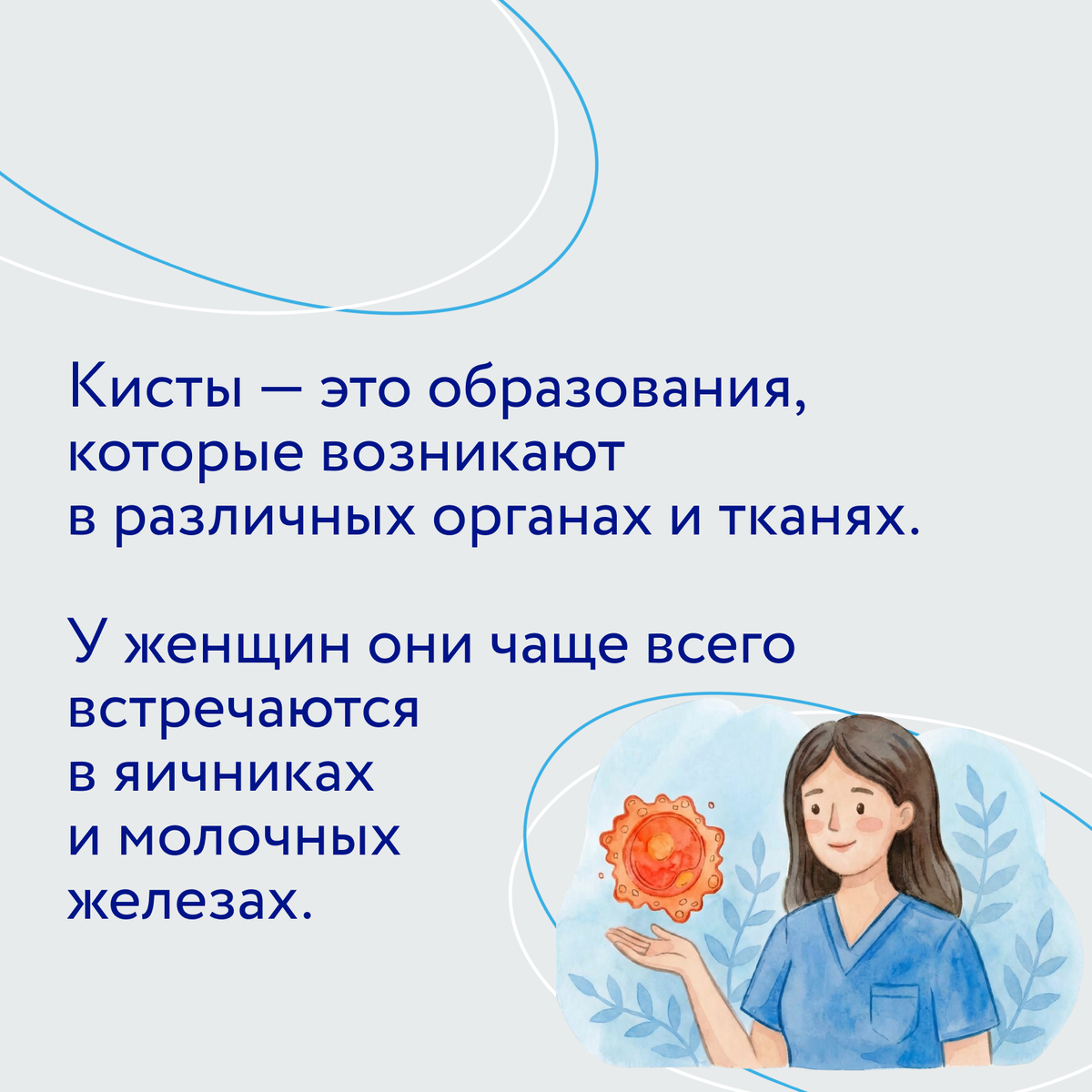 Кисты — это образования, которые возникают в различных органах и тканях.

У женщин они чаще всего встречаются в яичниках и молочных железах.